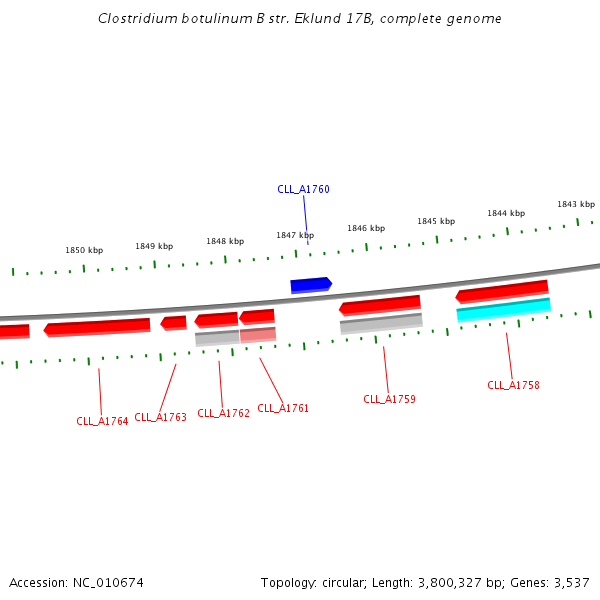 Clostridium botulinum B str. Eklund 17B, complete genome

CLL_A1760

1850 kbp
1849 kbp
1848 kbp
1847 kbp
1846 kbp
1845 kbp
1844 kbp
1843 kbp

CLL_A1764
CLL_A1763
CLL_A1762
CLL_A1761
CLL_A1759
CLL_A1758

Accession: NC_010674

Topology: circular; Length: 3,800,327 bp; Genes: 3,537